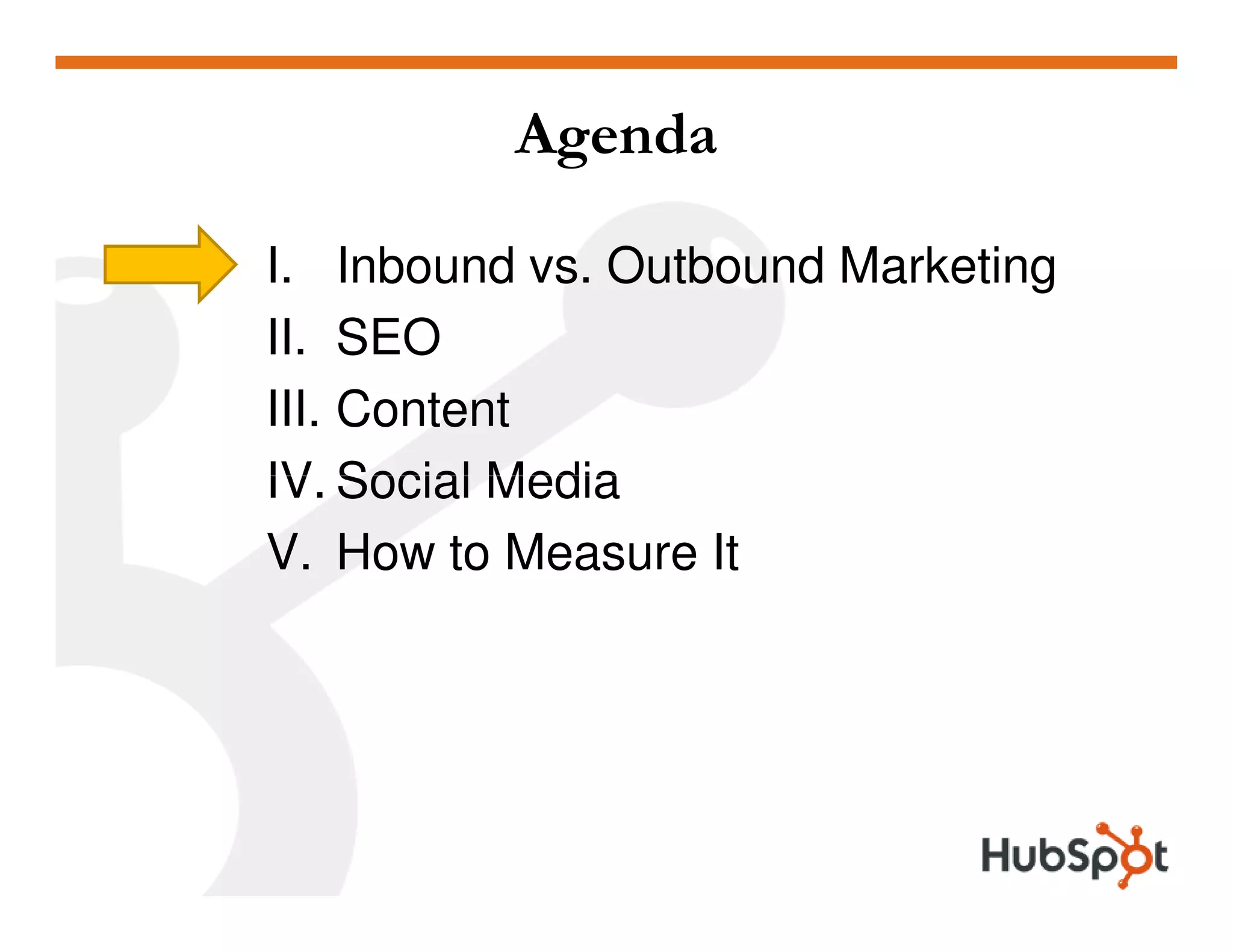 Agenda

I. Inbound vs. Outbound Marketing
II. SEO
III. Content
IV. Social Media
V. How to Measure It

HubSpot